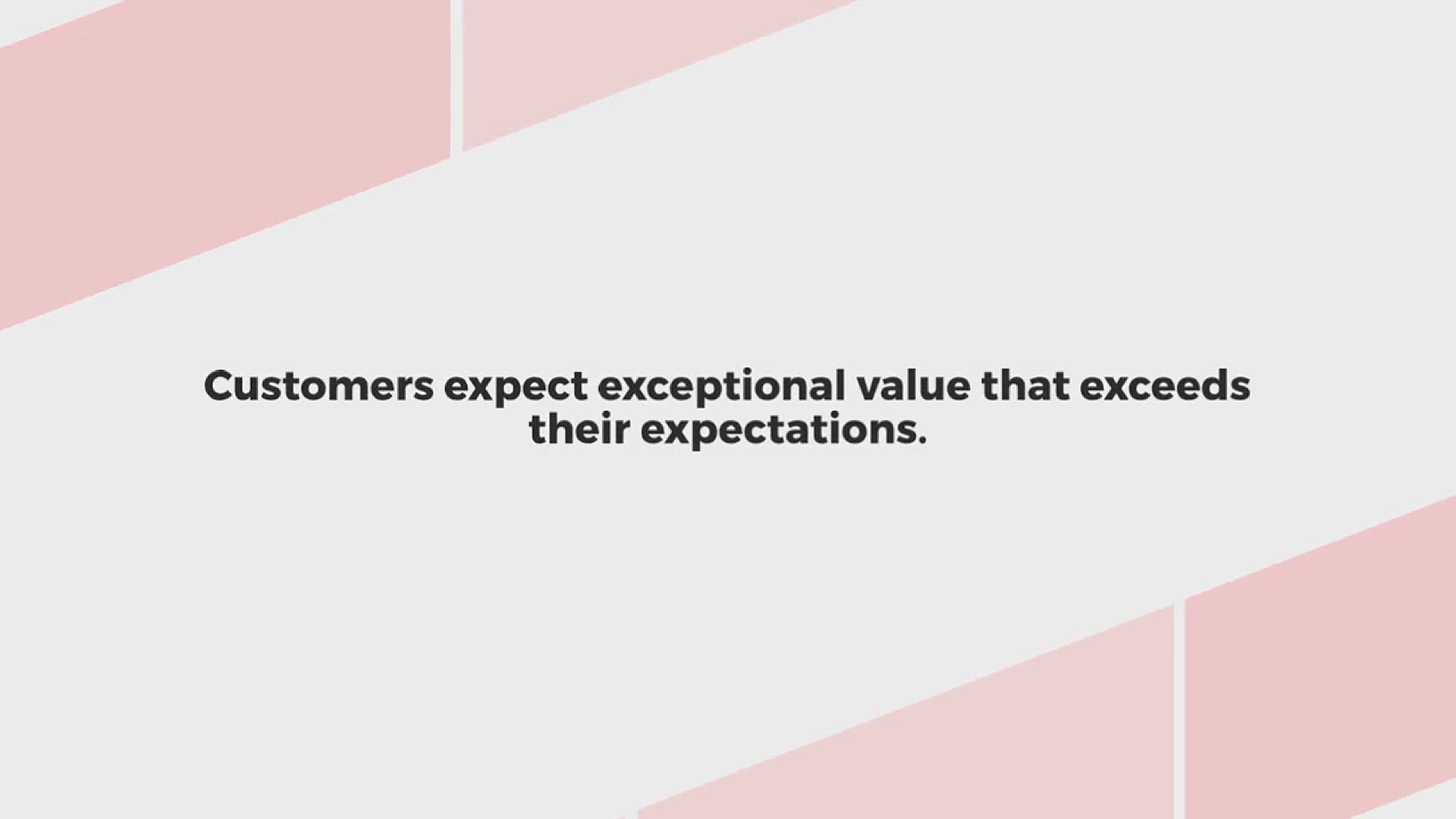 Customers expect exceptional value that exceeds their expectations.